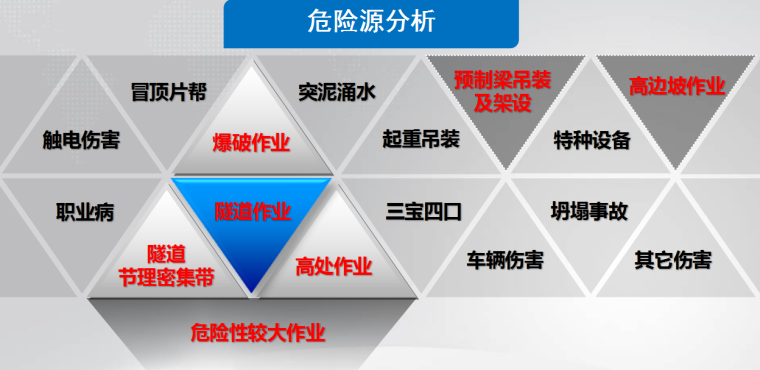 危险源分析

冒顶片帮

突泥涌水

预制梁吊装及架设

高边坡作业

触电伤害

爆破作业

起重吊装

特种设备

职业病

隧道作业

三宝四口

坍塌事故

隧道节理密集带

高处作业

车辆伤害

其它伤害

危险性较大作业